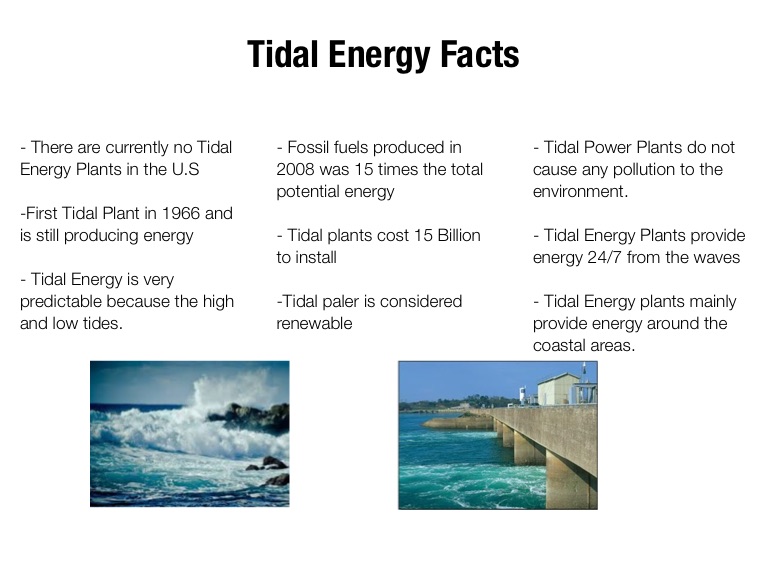 Tidal Energy Facts

- There are currently no Tidal Energy Plants in the U.S

-First Tidal Plant in 1966 and is still producing energy

- Tidal Energy is very predictable because the high and low tides.

- Fossil fuels produced in 2008 was 15 times the total potential energy

- Tidal plants cost 15 Billion to install

-Tidal paler is considered renewable

- Tidal Power Plants do not cause any pollution to the environment.

- Tidal Energy Plants provide energy 24/7 from the waves

- Tidal Energy plants mainly provide energy around the coastal areas.